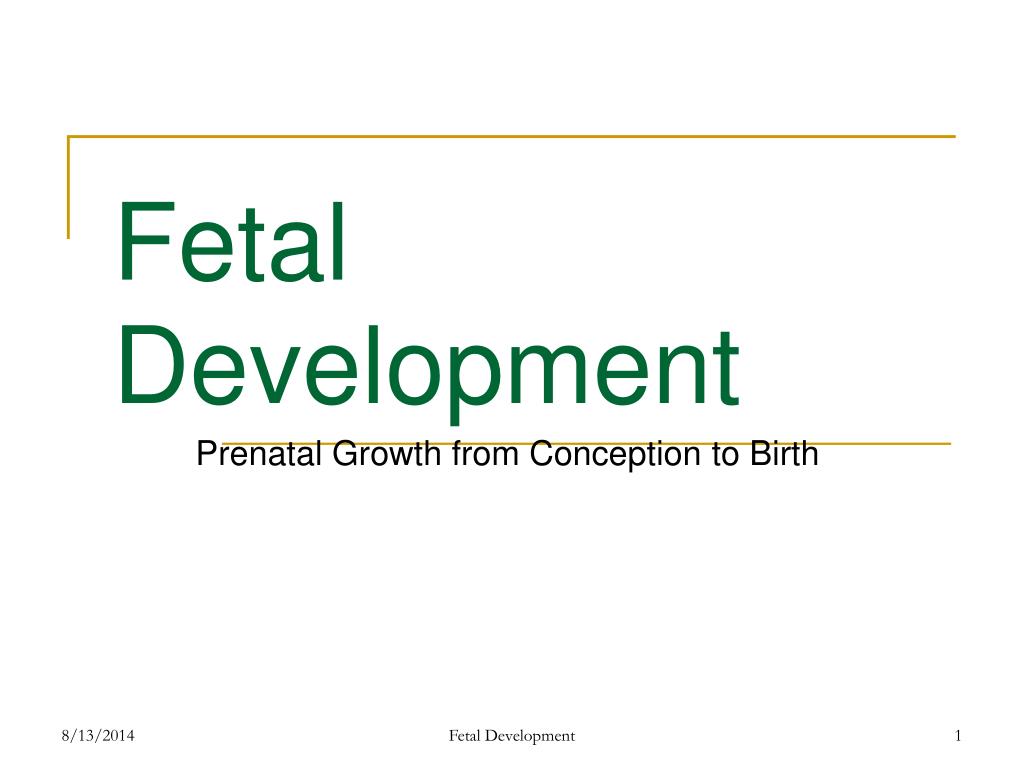 Fetal Development

Prenatal Growth from Conception to Birth

8/13/2014

Fetal Development

1